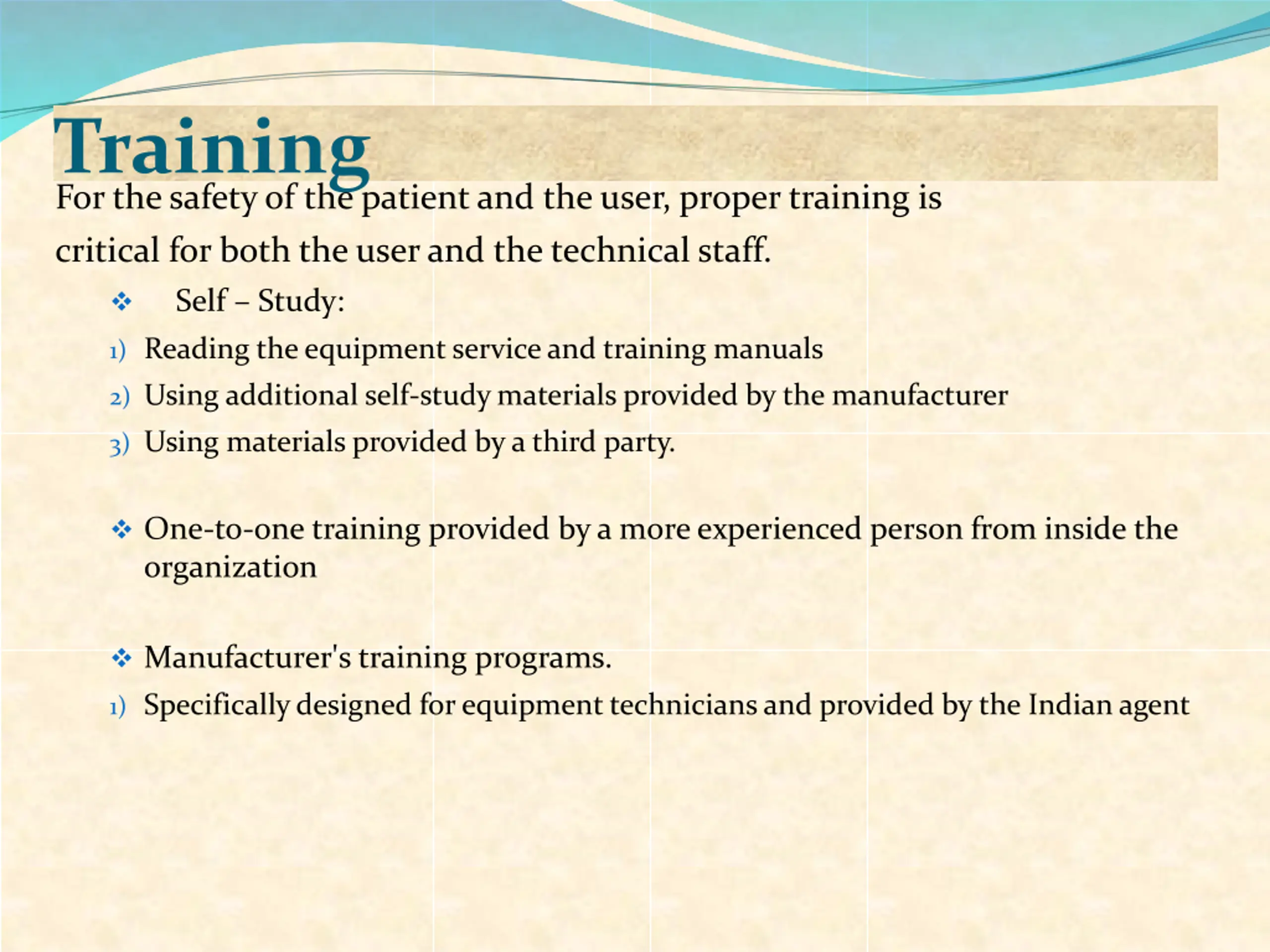 Training

For the safety of the patient and the user, proper training is critical for both the user and the technical staff.

❖ Self – Study:

1) Reading the equipment service and training manuals
2) Using additional self-study materials provided by the manufacturer
3) Using materials provided by a third party.

❖ One-to-one training provided by a more experienced person from inside the organization

❖ Manufacturer's training programs.

1) Specifically designed for equipment technicians and provided by the Indian agent